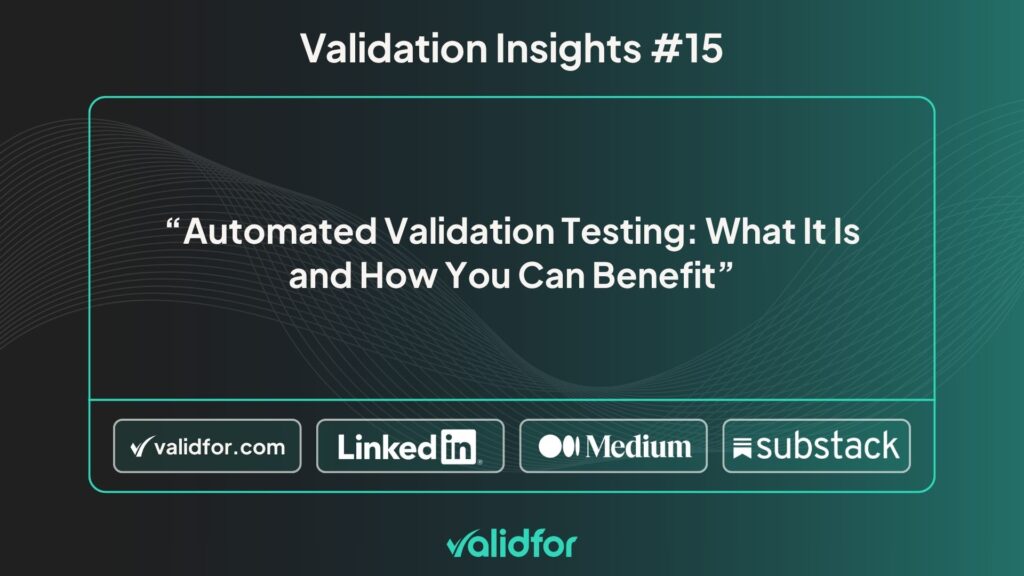 Validation Insights #15

“Automated Validation Testing: What It Is and How You Can Benefit”

validfor.com

LinkedIn

Medium

substack

validfor